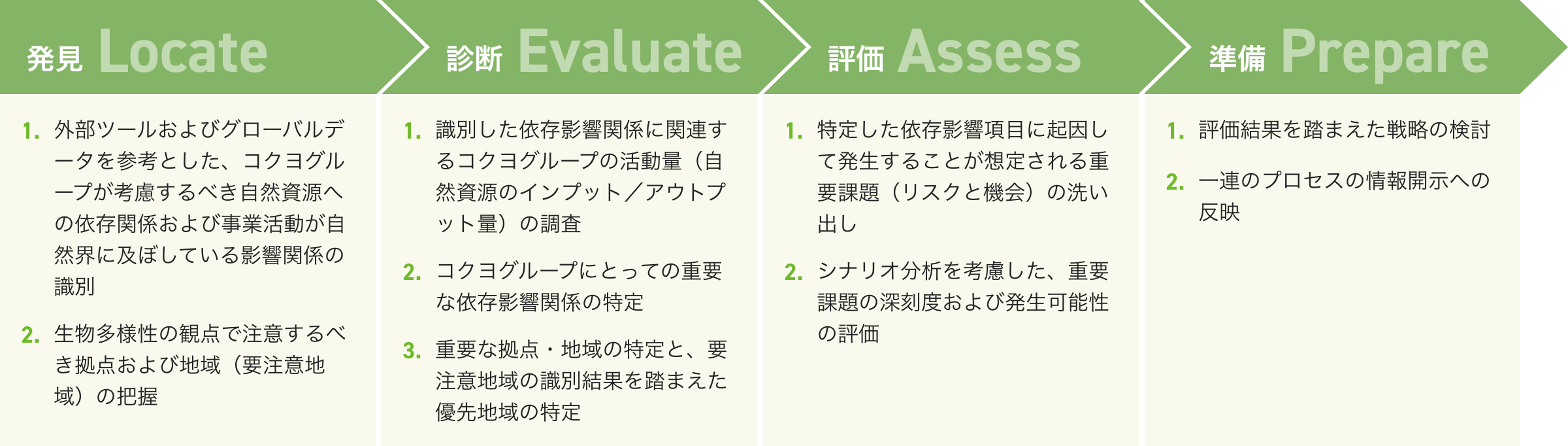 発見 Locate

1. 外部ツールおよびグローバルデータを参考とした、コクヨグループが考慮するべき自然資源への依存関係および事業活動が自然界に及ぼしている影響関係の識別

2. 生物多様性の観点で注意するべき拠点および地域（要注意地域）の把握

診断 Evaluate

1. 識別した依存影響関係に関連するコクヨグループの活動量（自然資源のインプット／アウトプット量）の調査

2. コクヨグループにとっての重要な依存影響関係の特定

3. 重要な拠点・地域の特定と、要注意地域の識別結果を踏まえた優先地域の特定

評価 Assess

1. 特定した依存影響項目に起因して発生することが想定される重要課題（リスクと機会）の洗い出し

2. シナリオ分析を考慮した、重要課題の深刻度および発生可能性の評価

準備 Prepare

1. 評価結果を踏まえた戦略の検討

2. 一連のプロセスの情報開示への反映